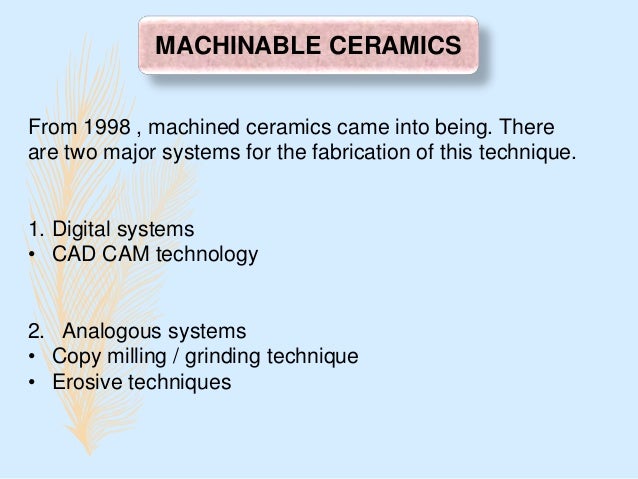 MACHINABLE CERAMICS

From 1998 , machined ceramics came into being. There are two major systems for the fabrication of this technique.

1. Digital systems
• CAD CAM technology

2. Analogous systems
• Copy milling / grinding technique
• Erosive techniques